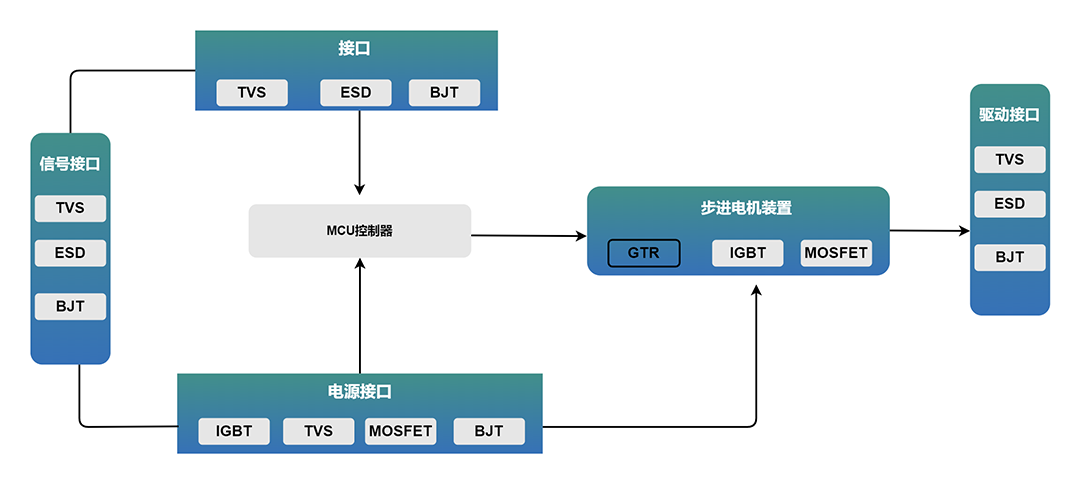 接口

TVS ESD BJT

信号接口

TVS

ESD

BJT

MCU控制器

步进电机装置

GTR IGBT MOSFET

驱动接口

TVS

ESD

BJT

电源接口

IGBT TVS MOSFET BJT